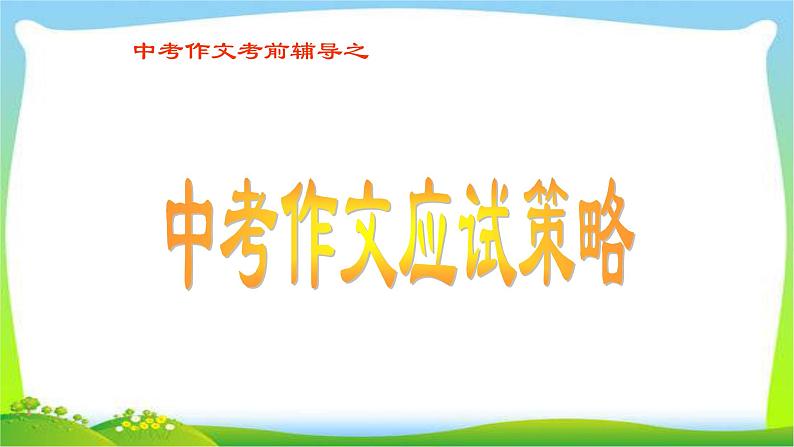 中考作文考前辅导之

中考作文应试策略